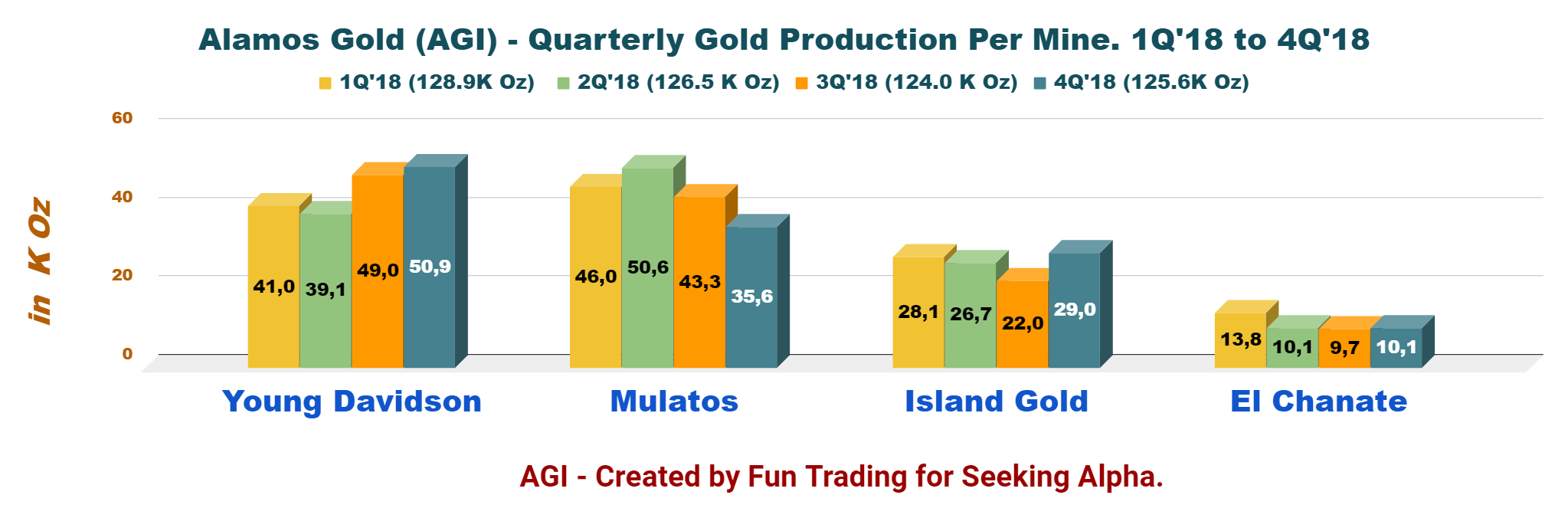 Alamos Gold (AGI) - Quarterly Gold Production Per Mine. 1Q'18 to 4Q'18

1Q'18 (128.9K Oz) 2Q'18 (126.5 K Oz) 3Q'18 (124.0 K Oz) 4Q'18 (125.6K Oz)

in K Oz

60
40
20
0

41,0 39,1 49,0 50,9
46,0 50,6 43,3 35,6
28,1 26,7 22,0 29,0
13,8 10,1 9,7 10,1

Young Davidson
Mulatos
Island Gold
El Chanate

AGI - Created by Fun Trading for Seeking Alpha.